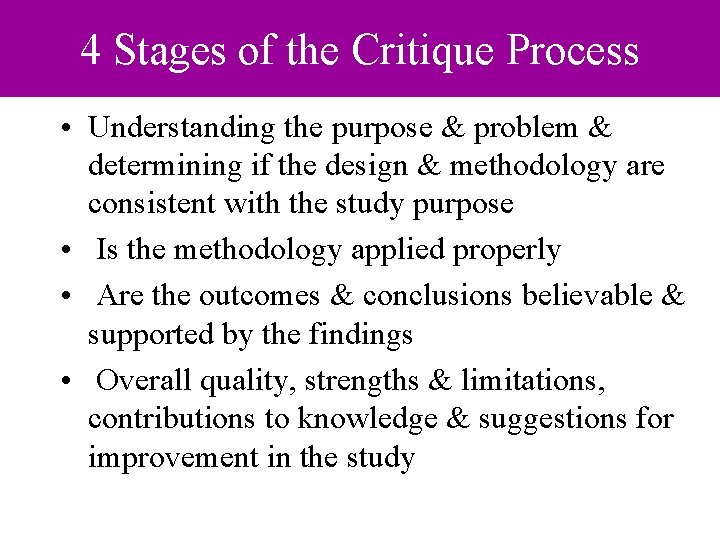 4 Stages of the Critique Process

• Understanding the purpose & problem & determining if the design & methodology are consistent with the study purpose

• Is the methodology applied properly

• Are the outcomes & conclusions believable & supported by the findings

• Overall quality, strengths & limitations, contributions to knowledge & suggestions for improvement in the study